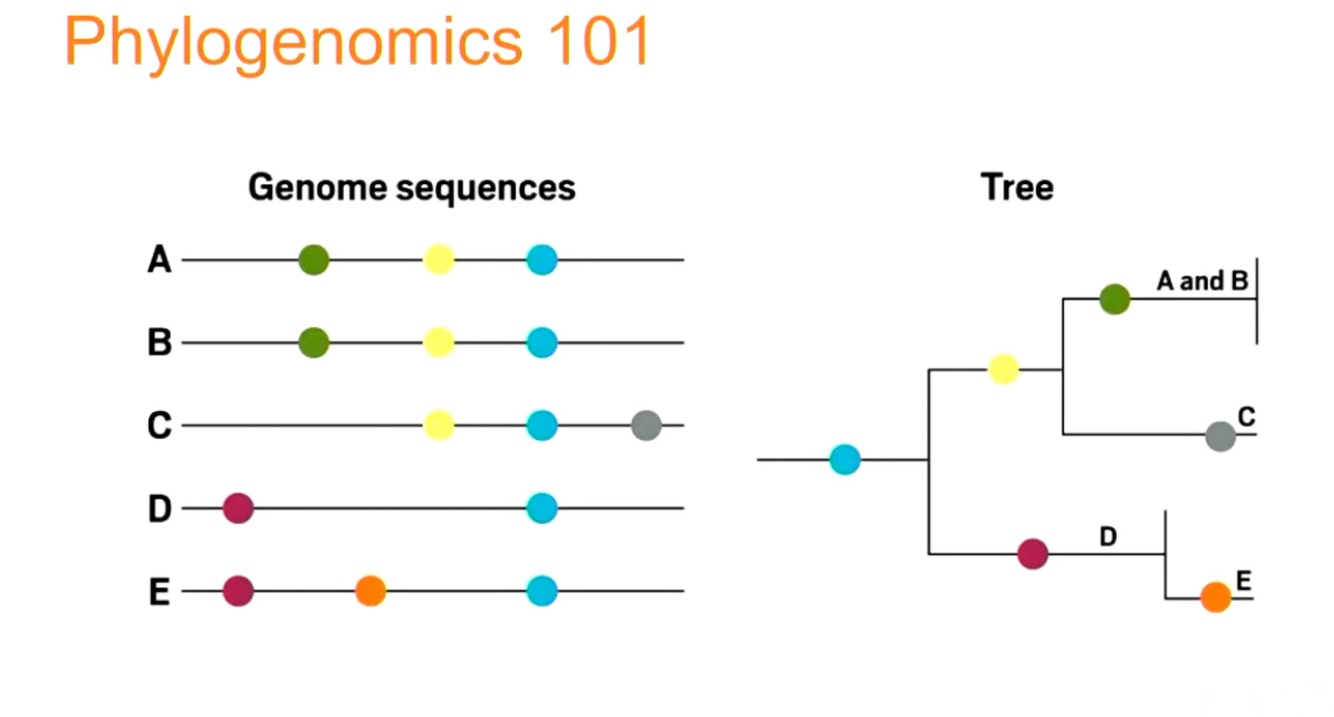 Phylogenomics 101

Genome sequences

A

B

C

D

E

Tree

A and B

C

D

E